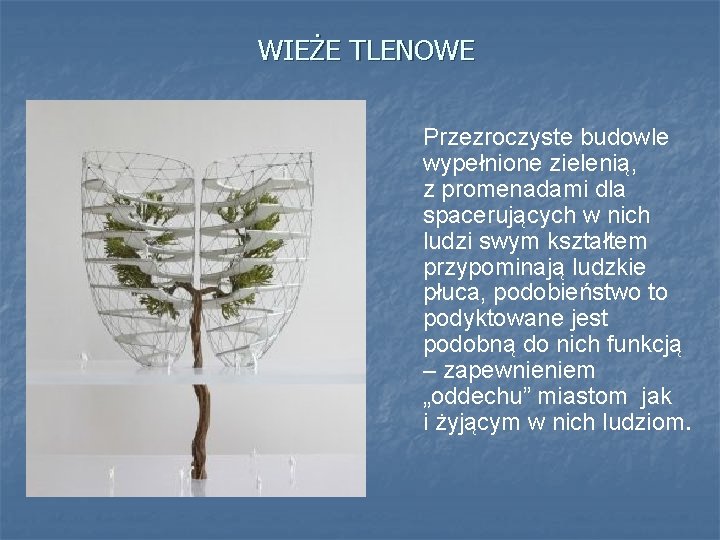 WIEŻE TLENOWE

Przezroczyste budowle wypełnione zielenią, z promenadami dla spacerujących w nich ludzi swym kształtem przypominają ludzkie płuca, podobieństwo to podyktowane jest podobną do nich funkcją – zapewnieniem „oddechu” miastom jak i żyjącym w nich ludziom.